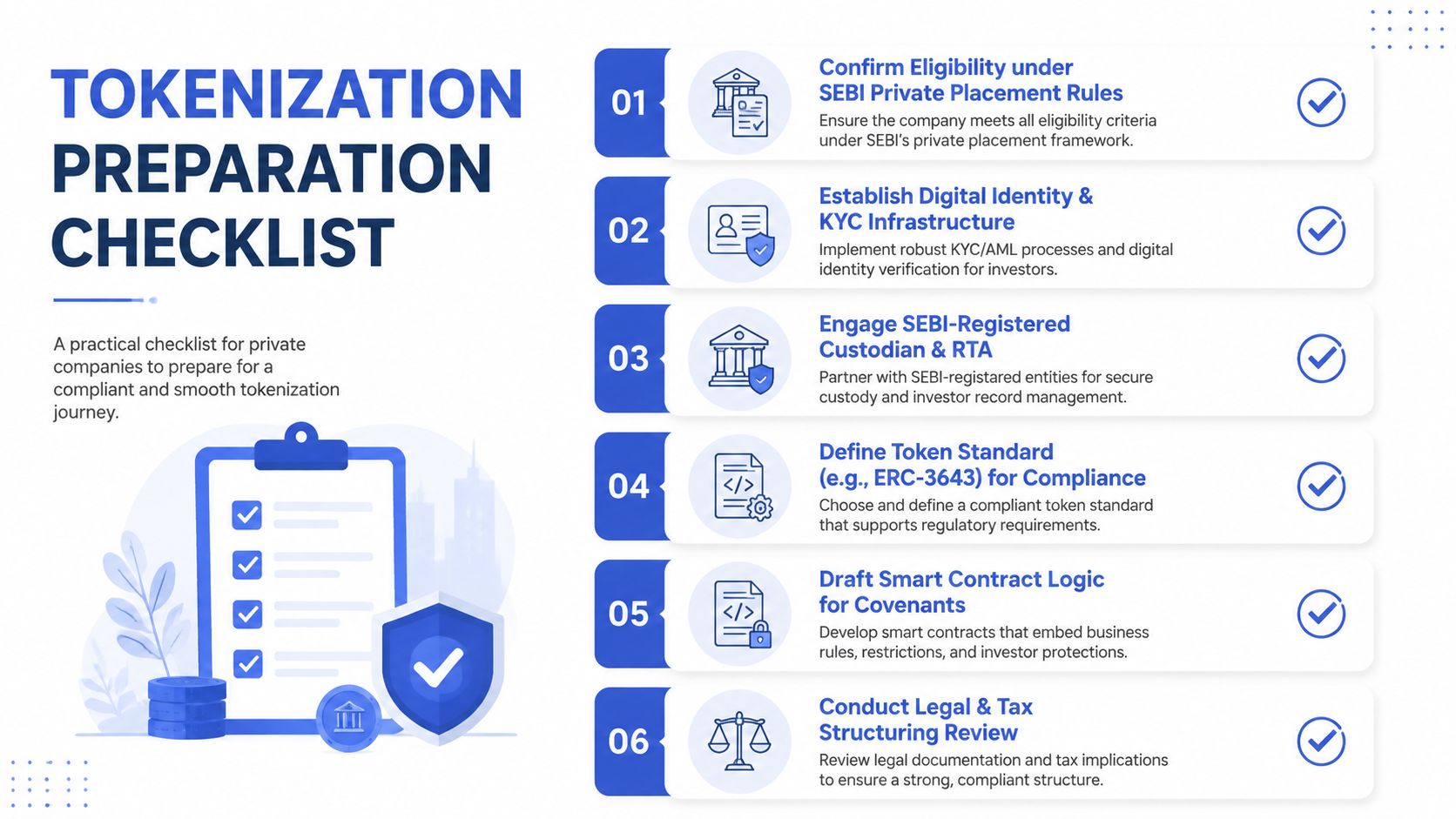 TOKENIZATION PREPARATION CHECKLIST

A practical checklist for private companies to prepare for a compliant and smooth tokenization journey.

01
Confirm Eligibility under SEBI Private Placement Rules
Ensure the company meets all eligibility criteria under SEBI's private placement framework.

02
Establish Digital Identity & KYC Infrastructure
Implement robust KYC/AML processes and digital identity verification for investors.

03
Engage SEBI-Registered Custodian & RTA
Partner with SEBI-registared entities for secure custody and investor record management.

04
Define Token Standard (e.g., ERC-3643) for Compliance
Choose and define a compliant token standard that supports regulatory requirements.

05
Draft Smart Contract Logic for Covenants
Develop smart contracts that embed business rules, restrictions, and investor protections.

06
Conduct Legal & Tax Structuring Review
Review legal documentation and tax implications to ensure a strong, compliant structure.